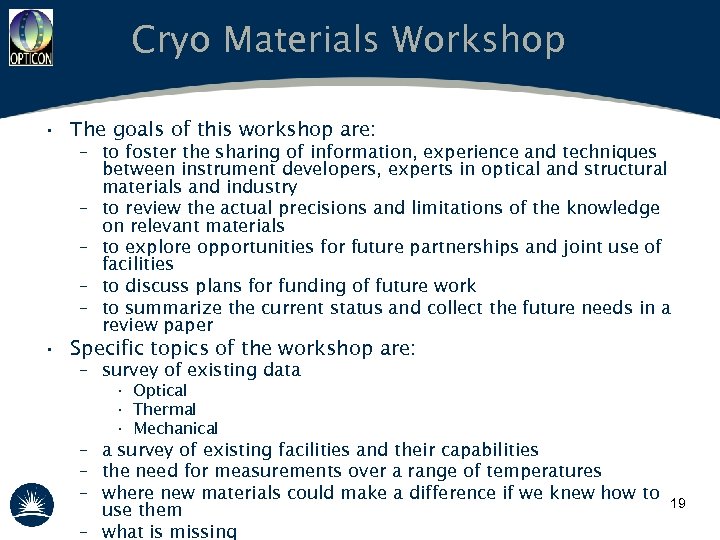 OPTICON

Cryo Materials Workshop

• The goals of this workshop are:
– to foster the sharing of information, experience and techniques between instrument developers, experts in optical and structural materials and industry
– to review the actual precisions and limitations of the knowledge on relevant materials
– to explore opportunities for future partnerships and joint use of facilities
– to discuss plans for funding of future work
– to summarize the current status and collect the future needs in a review paper

• Specific topics of the workshop are:
– survey of existing data
• Optical
• Thermal
• Mechanical
– a survey of existing facilities and their capabilities
– the need for measurements over a range of temperatures
– where new materials could make a difference if we knew how to use them
– what is missing

19